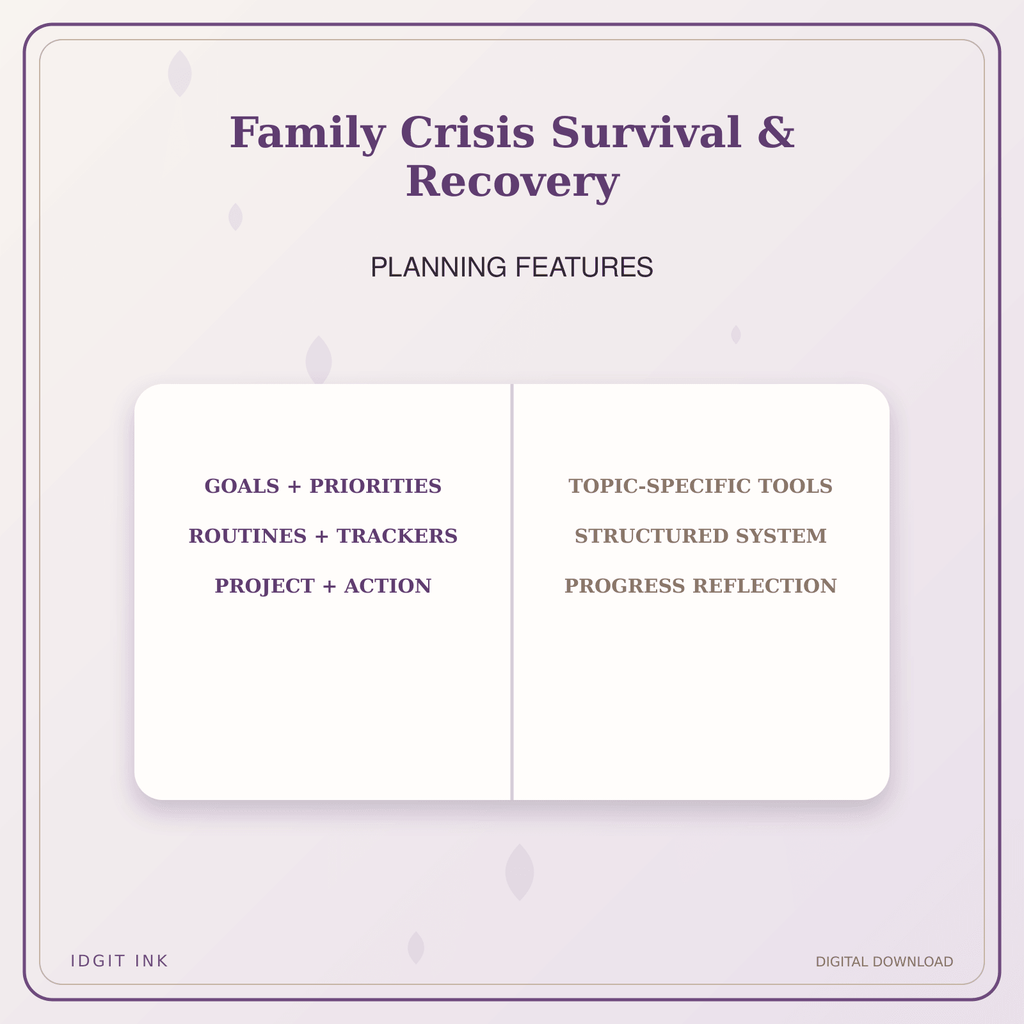 Family Crisis Survival & Recovery

PLANNING FEATURES

GOALS + PRIORITIES

ROUTINES + TRACKERS

PROJECT + ACTION

TOPIC-SPECIFIC TOOLS

STRUCTURED SYSTEM

PROGRESS REFLECTION

IDGIT INK

DIGITAL DOWNLOAD